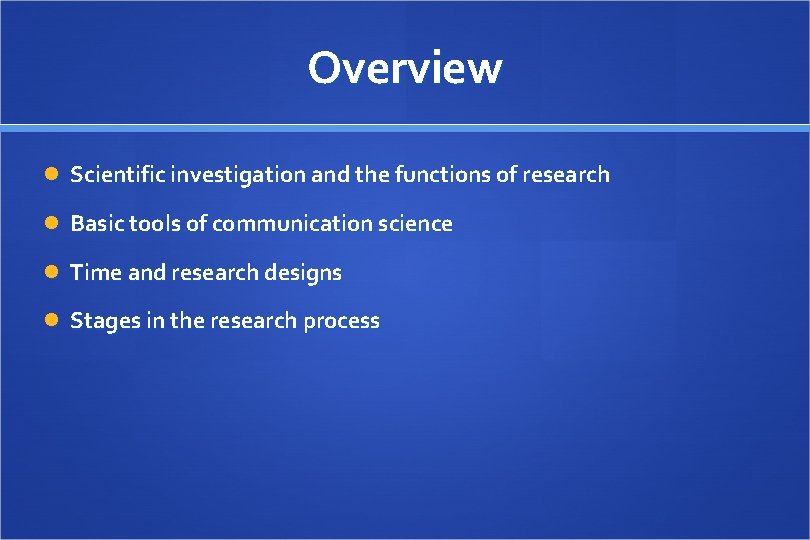 Overview

- Scientific investigation and the functions of research
- Basic tools of communication science
- Time and research designs
- Stages in the research process